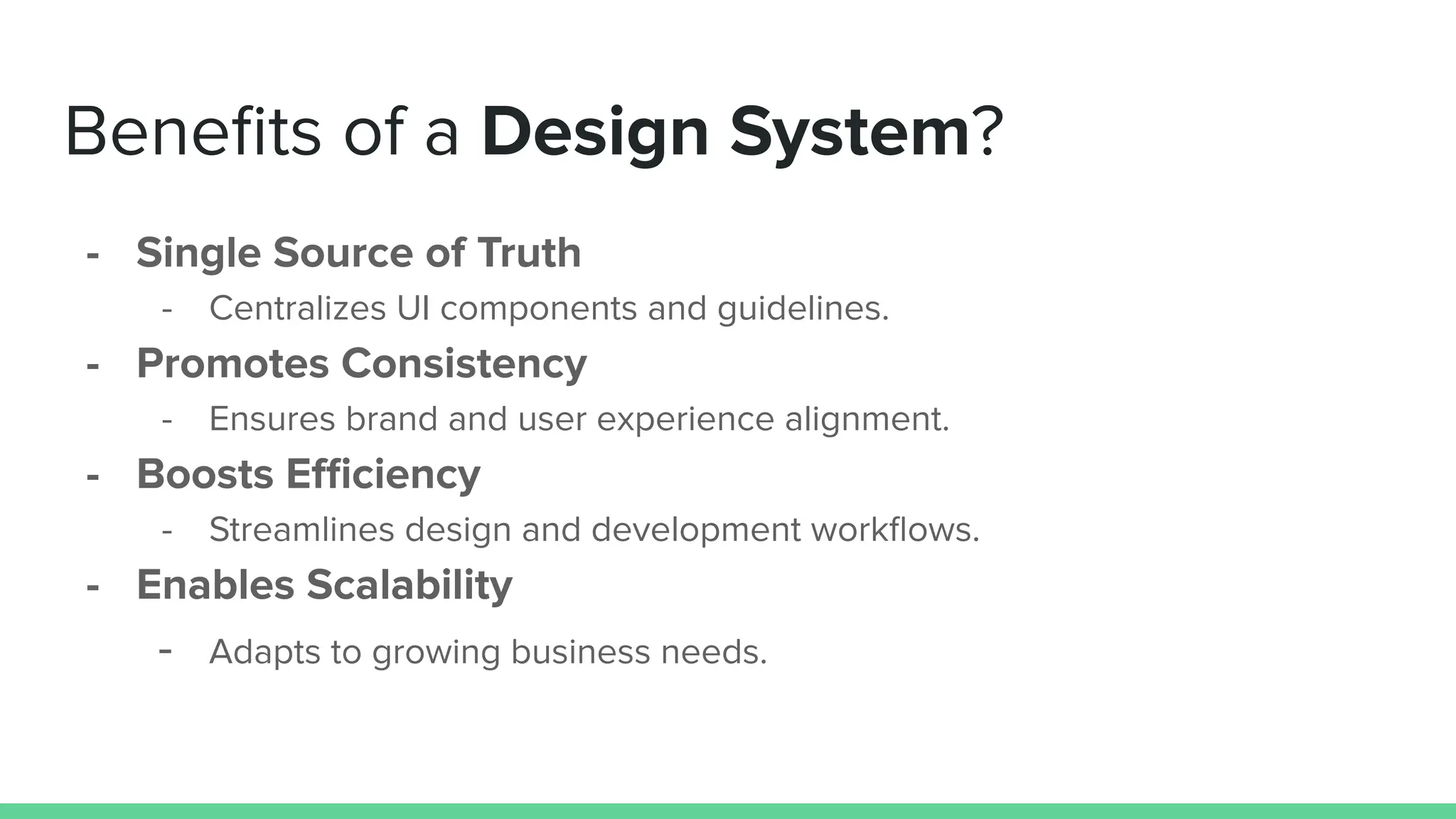 Benefits of a Design System?

- Single Source of Truth
  - Centralizes UI components and guidelines.
- Promotes Consistency
  - Ensures brand and user experience alignment.
- Boosts Efficiency
  - Streamlines design and development workflows.
- Enables Scalability
  - Adapts to growing business needs.